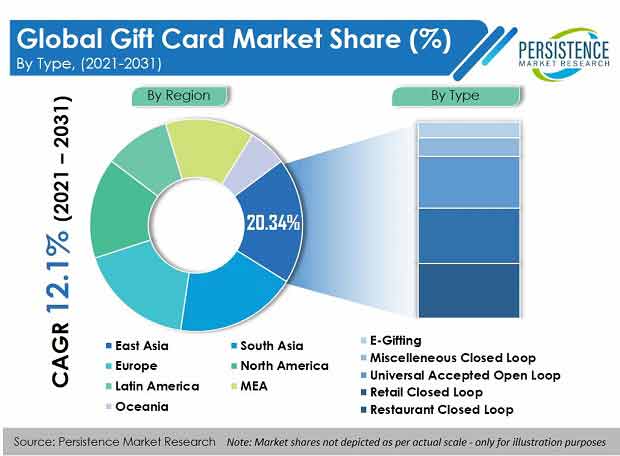 Global Gift Card Market Share (%)
By Type, (2021-2031)

PERSISTENCE
MARKET RESEARCH

CAGR 12.1% (2021 – 2031)

By Region

By Type

20.34%

East Asia
South Asia
Europe
North America
Latin America
MEA
Oceania

E-Gifting
Miscelleneous Closed Loop
Universal Accepted Open Loop
Retail Closed Loop
Restaurant Closed Loop

Source: Persistence Market Research Note: Market shares not depicted as per actual scale - only for illustration purposes